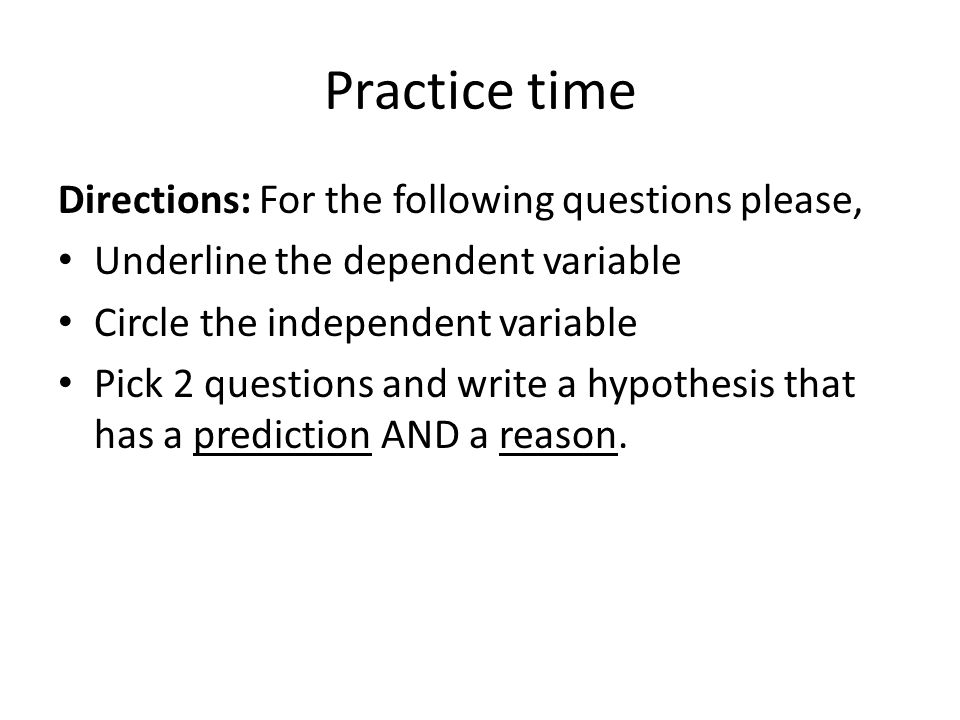 Practice time

Directions: For the following questions please,

• Underline the dependent variable
• Circle the independent variable
• Pick 2 questions and write a hypothesis that has a prediction AND a reason.